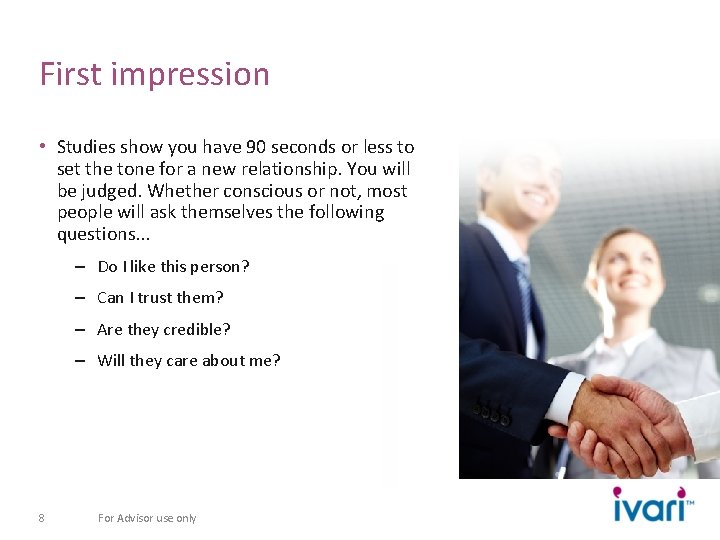 First impression

• Studies show you have 90 seconds or less to set the tone for a new relationship. You will be judged. Whether conscious or not, most people will ask themselves the following questions...

– Do I like this person?

– Can I trust them?

– Are they credible?

– Will they care about me?

8 For Advisor use only

ivari™